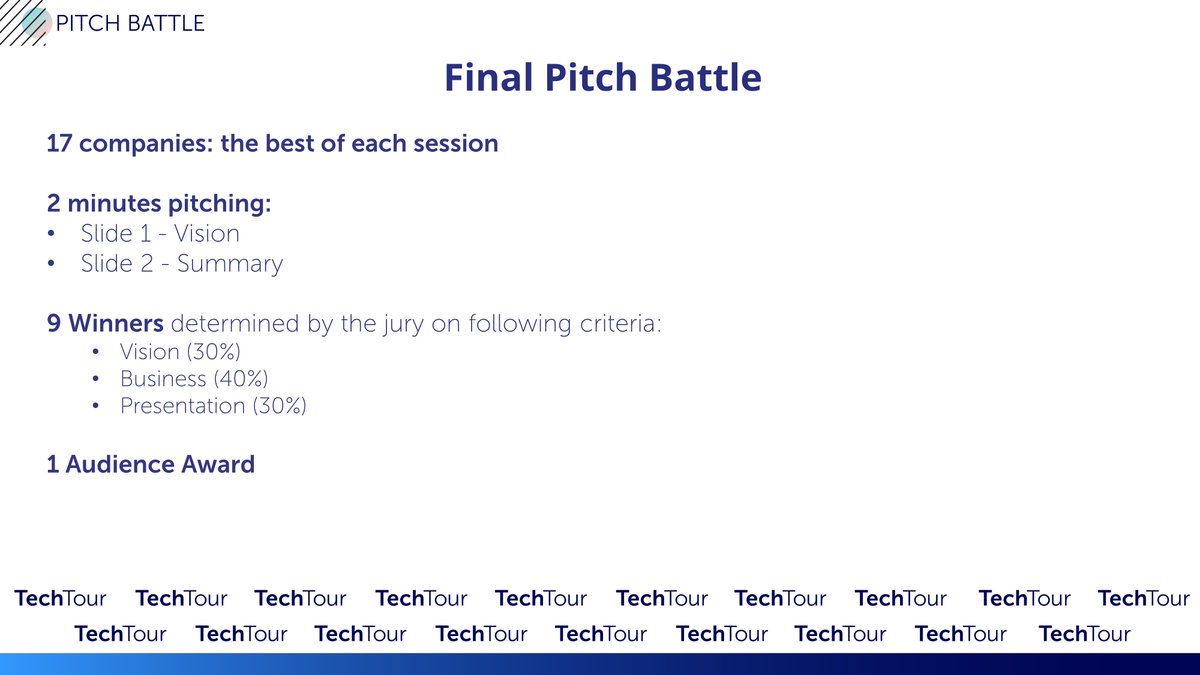 PITCH BATTLE

Final Pitch Battle

17 companies: the best of each session

2 minutes pitching:
• Slide 1 - Vision
• Slide 2 - Summary

9 Winners determined by the jury on following criteria:
• Vision (30%)
• Business (40%)
• Presentation (30%)

1 Audience Award

TechTour TechTour TechTour TechTour TechTour TechTour TechTour TechTour TechTour TechTour
TechTour TechTour TechTour TechTour TechTour TechTour TechTour TechTour TechTour